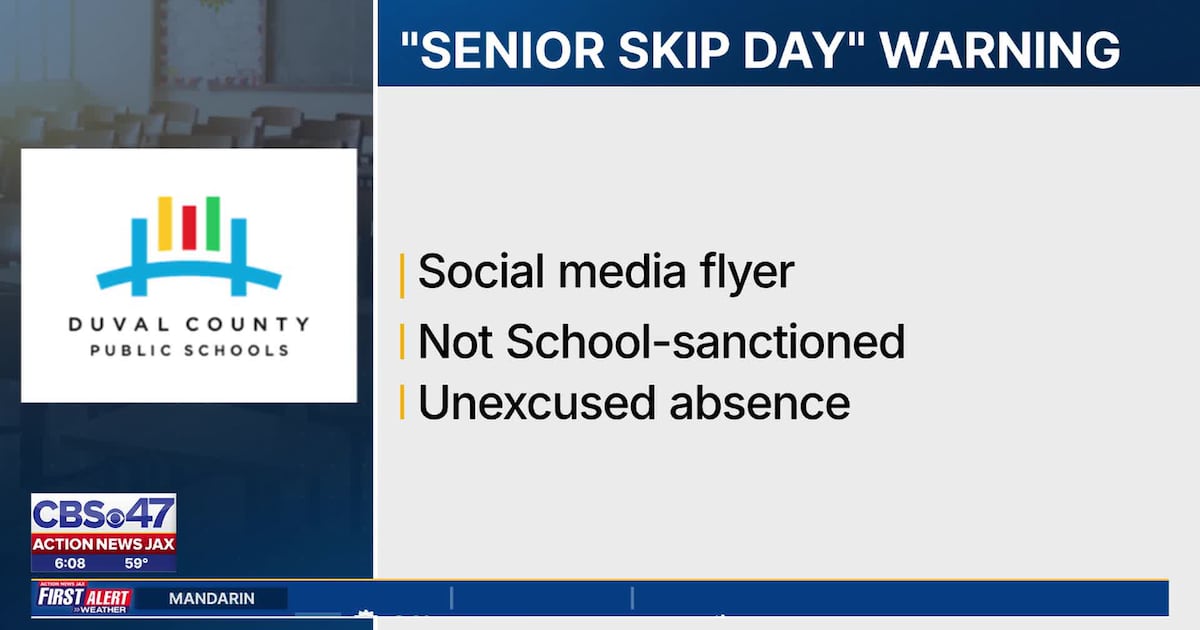 "SENIOR SKIP DAY" WARNING

DUVAL COUNTY
PUBLIC SCHOOLS

Social media flyer

Not School-sanctioned

Unexcused absence

CBS 47
ACTION NEWS JAX
6:08 59°

ACTION NEWS JAX
FIRST ALERT
WEATHER
MANDARIN